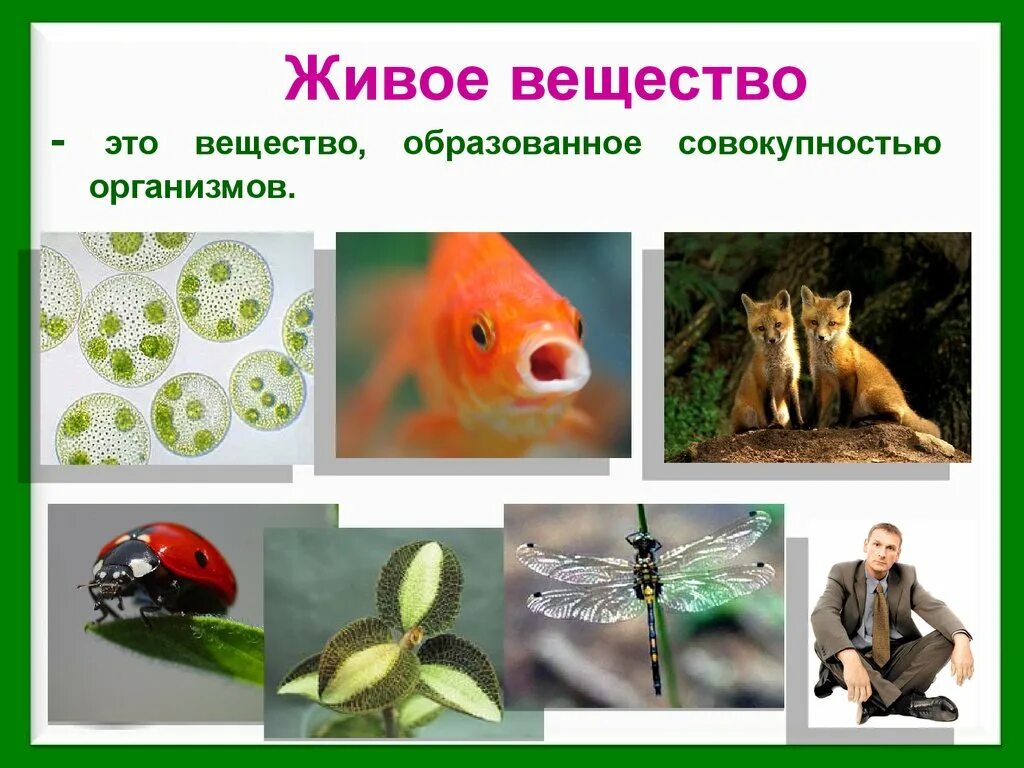 Живое вещество

- это вещество, образованное совокупностью организмов.